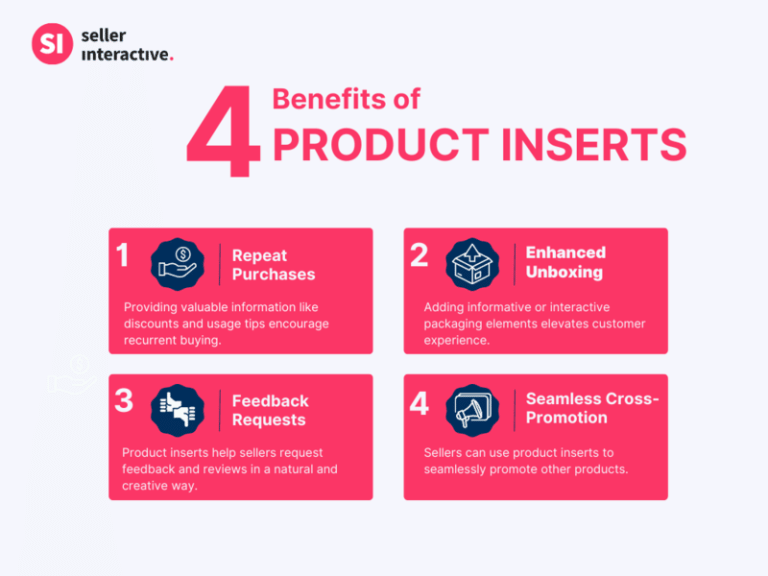 SI seller interactive.

4 Benefits of PRODUCT INSERTS

1 Repeat Purchases

Providing valuable information like discounts and usage tips encourage recurrent buying.

2 Enhanced Unboxing

Adding informative or interactive packaging elements elevates customer experience.

3 Feedback Requests

Product inserts help sellers request feedback and reviews in a natural and creative way.

4 Seamless Cross-Promotion

Sellers can use product inserts to seamlessly promote other products.